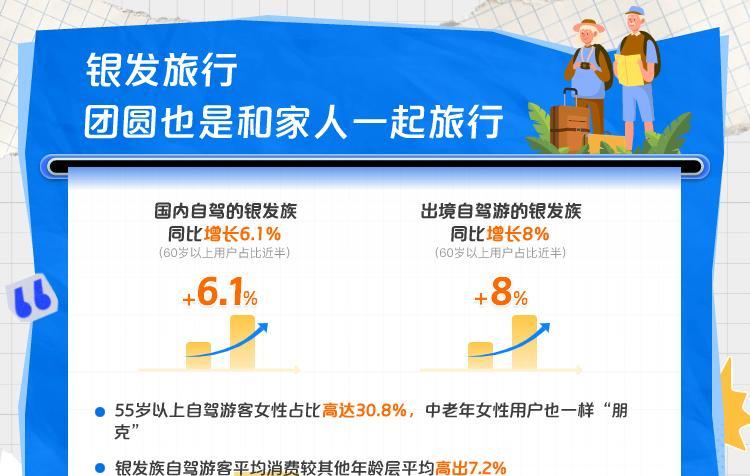 银发旅行
团圆也是和家人一起旅行

国内自驾的银发族
同比增长6.1%
（60岁以上用户占比近半）

+6.1%

出境自驾游的银发族
同比增长8%
（60岁以上用户占比近半）

+8%

55岁以上自驾游客女性占比高达30.8%，中老年女性用户也一样“朋克”

银发族自驾游客平均消费较其他年龄层平均高出7.2%